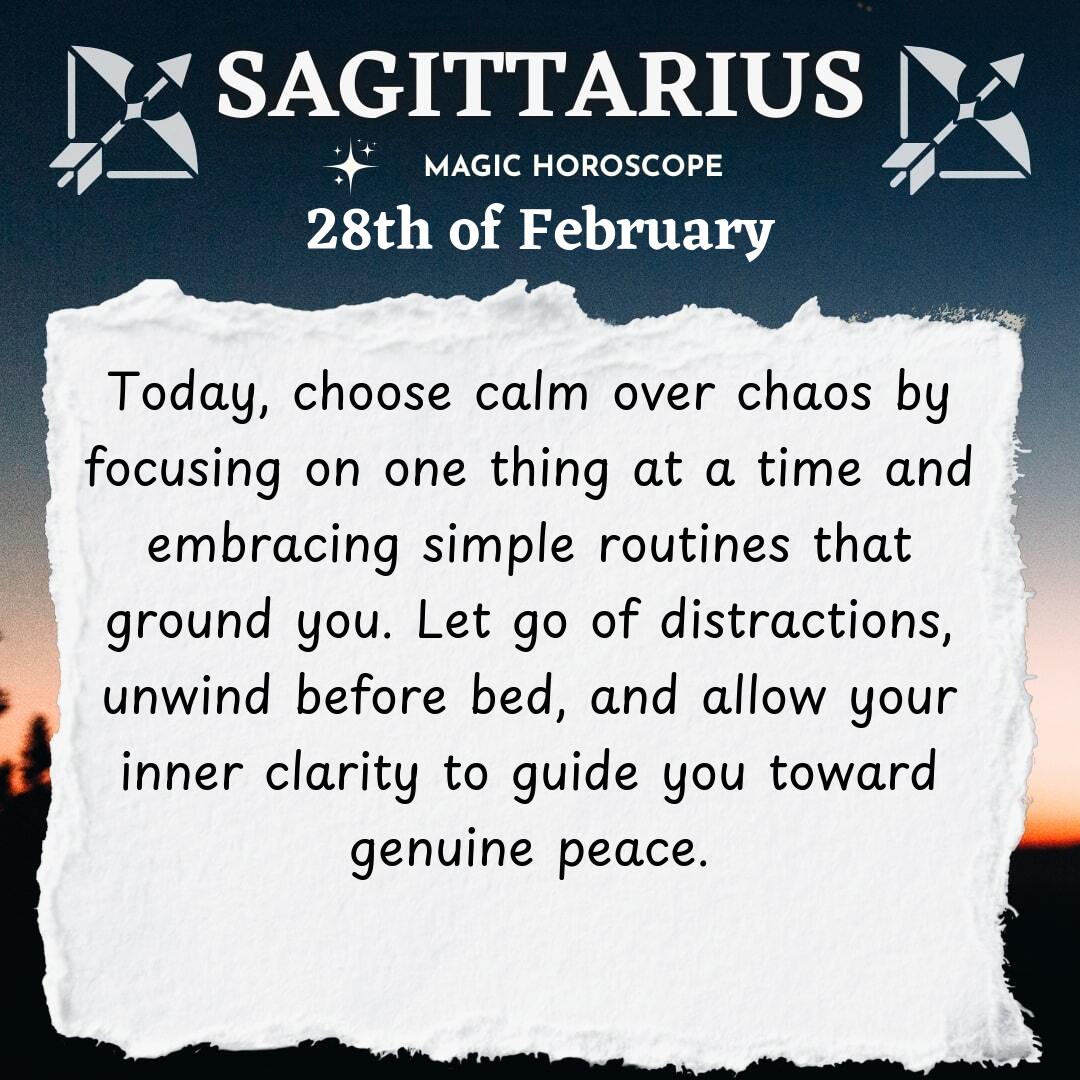 SAGITTARIUS

MAGIC HOROSCOPE

28th of February

Today, choose calm over chaos by focusing on one thing at a time and embracing simple routines that ground you. Let go of distractions, unwind before bed, and allow your inner clarity to guide you toward genuine peace.